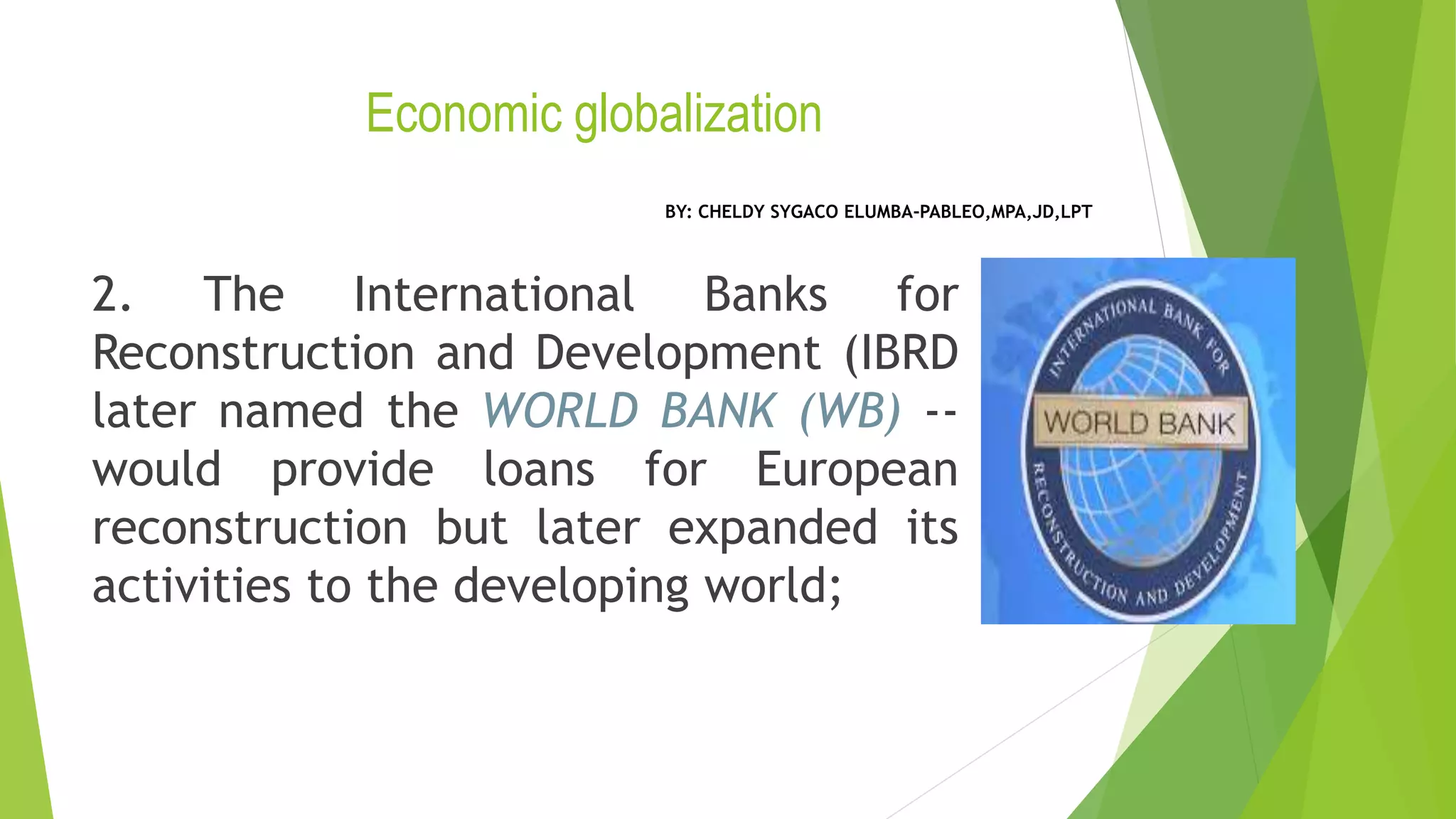 Economic globalization

BY: CHELDY SYGACO ELUMBA-PABLEO,MPA,JD,LPT

2. The International Banks for Reconstruction and Development (IBRD later named the WORLD BANK (WB) -- would provide loans for European reconstruction but later expanded its activities to the developing world;

INTERNATIONAL BANK FOR RECONSTRUCTION AND DEVELOPMENT
WORLD BANK